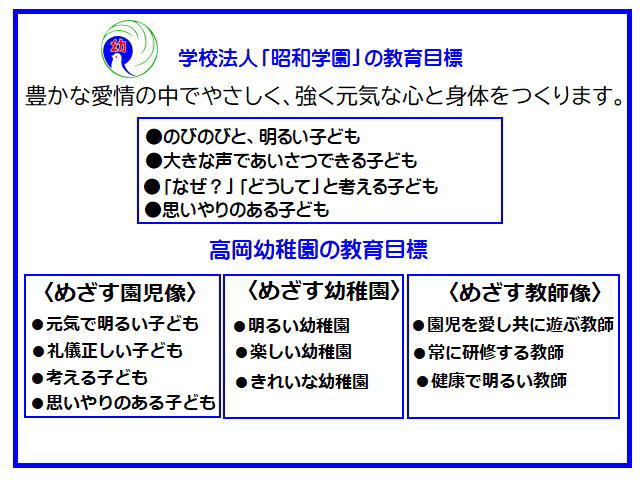 幼

学校法人「昭和学園」の教育目標

豊かな愛情の中でやさしく、強く元気な心と身体をつくります。

●のびのびと、明るい子ども
●大きな声であいさつできる子ども
●「なぜ？」「どうして」と考える子ども
●思いやりのある子ども

高岡幼稚園の教育目標

〈めざす園児像〉
●元気で明るい子ども
●礼儀正しい子ども
●考える子ども
●思いやりのある子ども

〈めざす幼稚園〉
●明るい幼稚園
●楽しい幼稚園
●きれいな幼稚園

〈めざす教師像〉
●園児を愛し共に遊ぶ教師
●常に研修する教師
●健康で明るい教師